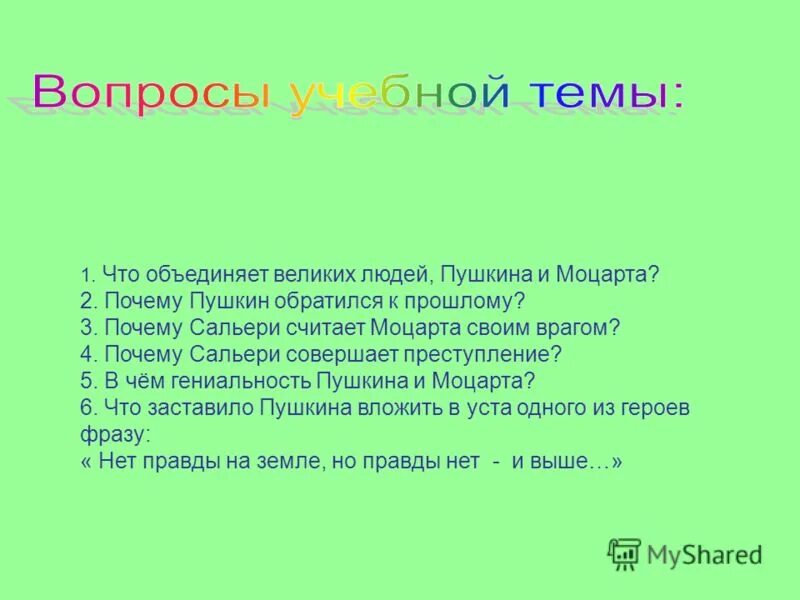 Вопросы учебной темы:

1. Что объединяет великих людей, Пушкина и Моцарта?
2. Почему Пушкин обратился к прошлому?
3. Почему Сальери считает Моцарта своим врагом?
4. Почему Сальери совершает преступление?
5. В чём гениальность Пушкина и Моцарта?
6. Что заставило Пушкина вложить в уста одного из героев фразу:
« Нет правды на земле, но правды нет - и выше…»

MyShared